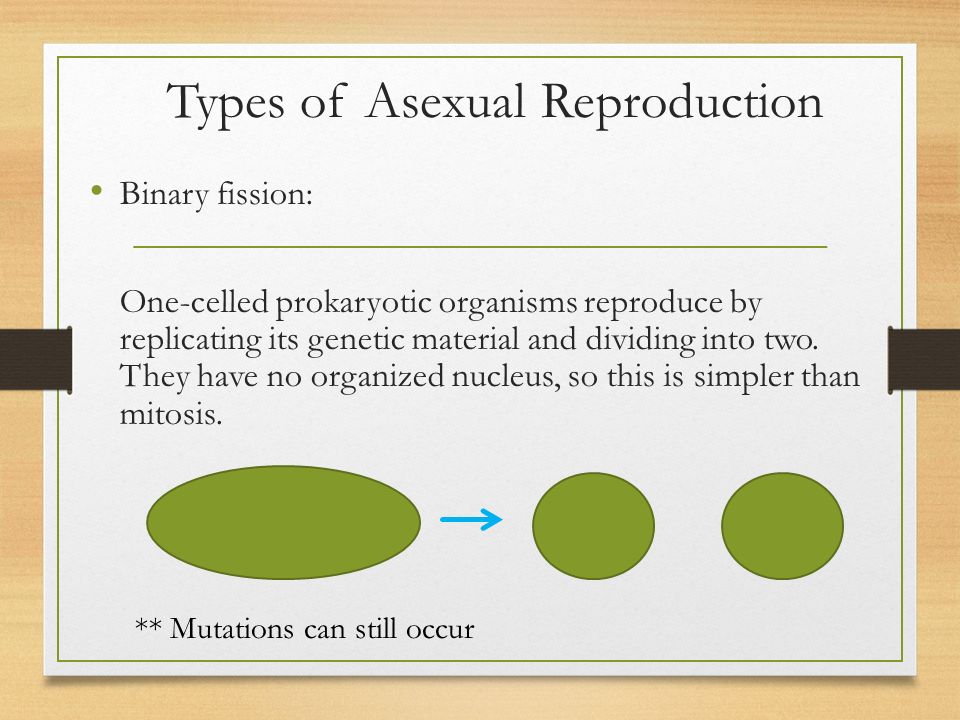 Types of Asexual Reproduction

• Binary fission:

One-celled prokaryotic organisms reproduce by replicating its genetic material and dividing into two. They have no organized nucleus, so this is simpler than mitosis.

** Mutations can still occur